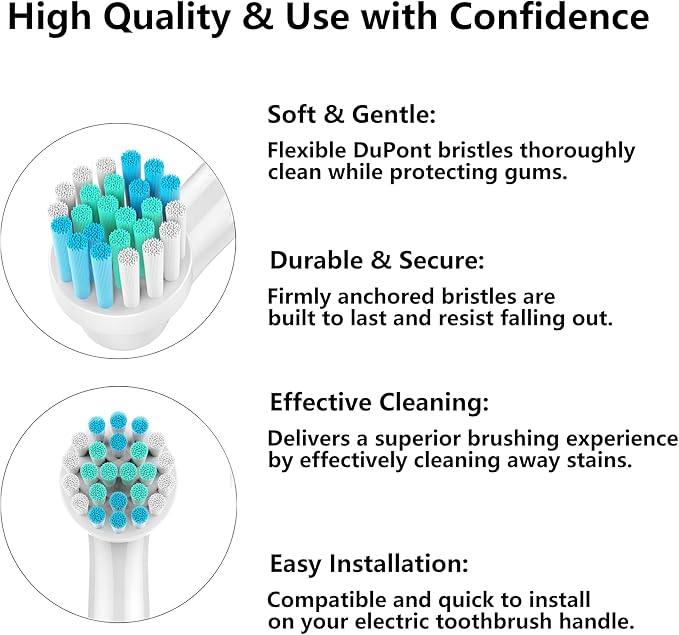 High Quality & Use with Confidence

Soft & Gentle:

Flexible DuPont bristles thoroughly clean while protecting gums.

Durable & Secure:

Firmly anchored bristles are built to last and resist falling out.

Effective Cleaning:

Delivers a superior brushing experience by effectively cleaning away stains.

Easy Installation:

Compatible and quick to install on your electric toothbrush handle.